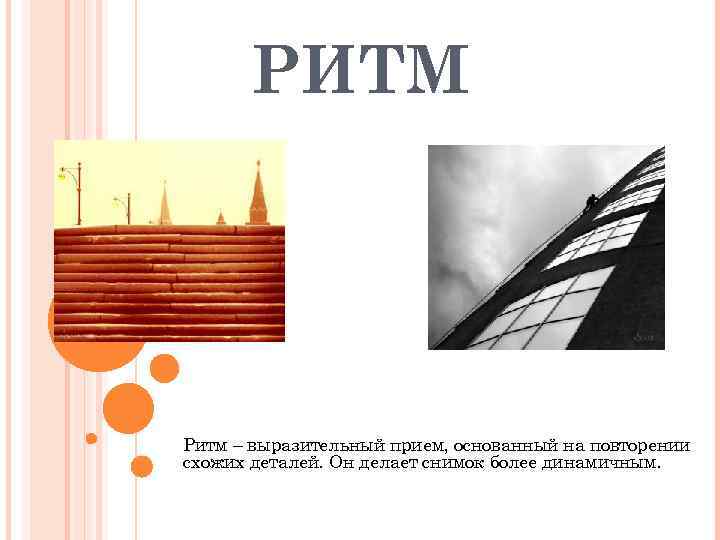 РИТМ

Ритм – выразительный прием, основанный на повторении схожих деталей. Он делает снимок более динамичным.